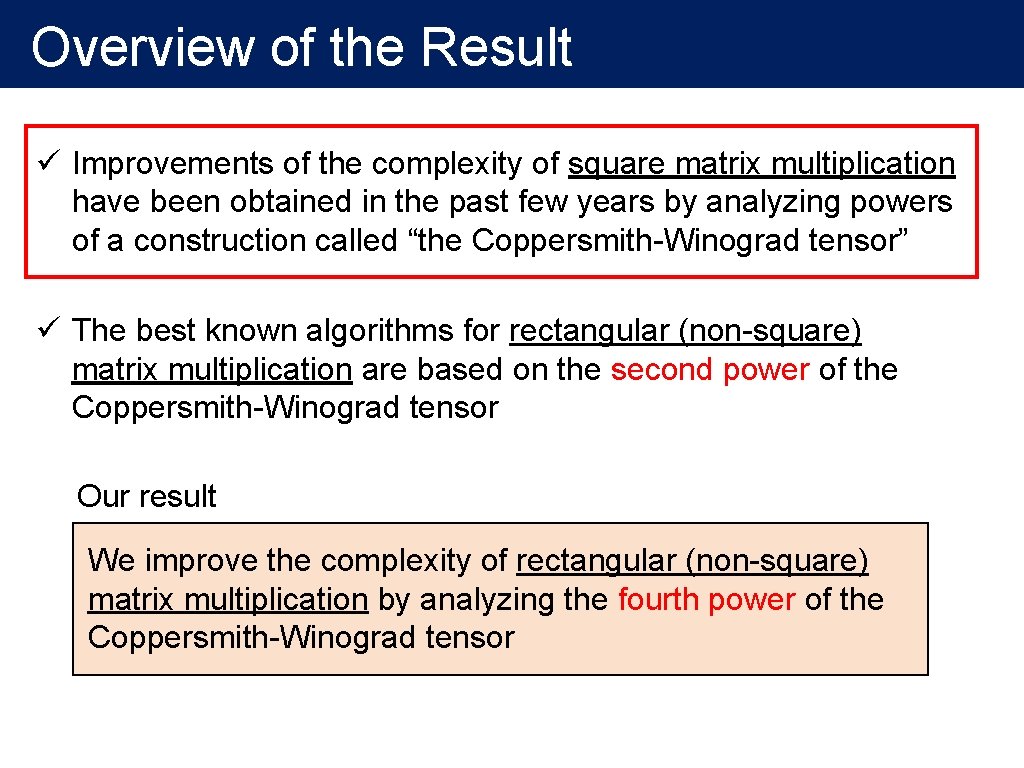 Overview of the Result

✓ Improvements of the complexity of square matrix multiplication have been obtained in the past few years by analyzing powers of a construction called “the Coppersmith-Winograd tensor”

✓ The best known algorithms for rectangular (non-square) matrix multiplication are based on the second power of the Coppersmith-Winograd tensor

Our result

We improve the complexity of rectangular (non-square) matrix multiplication by analyzing the fourth power of the Coppersmith-Winograd tensor